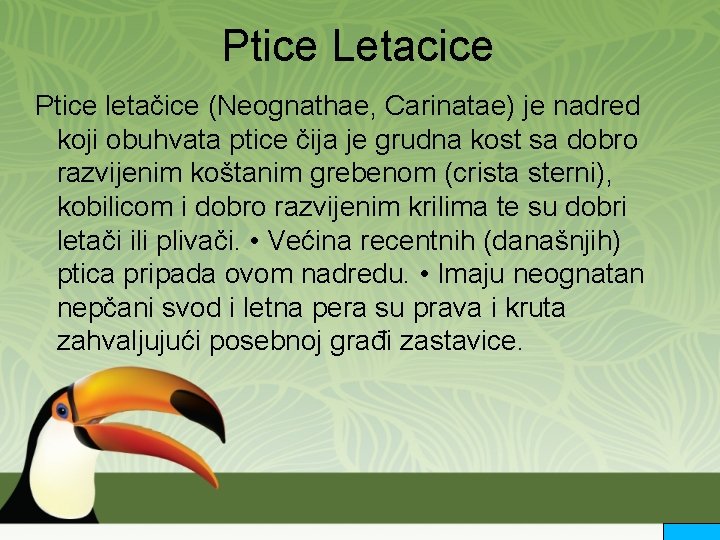 Ptice Letacice

Ptice letačice (Neognathae, Carinatae) je nadred koji obuhvata ptice čija je grudna kost sa dobro razvijenim koštanim grebenom (crista sterni), kobilicom i dobro razvijenim krilima te su dobri letači ili plivači. • Većina recentnih (današnjih) ptica pripada ovom nadredu. • Imaju neognatan nepčani svod i letna pera su prava i kruta zahvaljujući posebnoj građi zastavice.